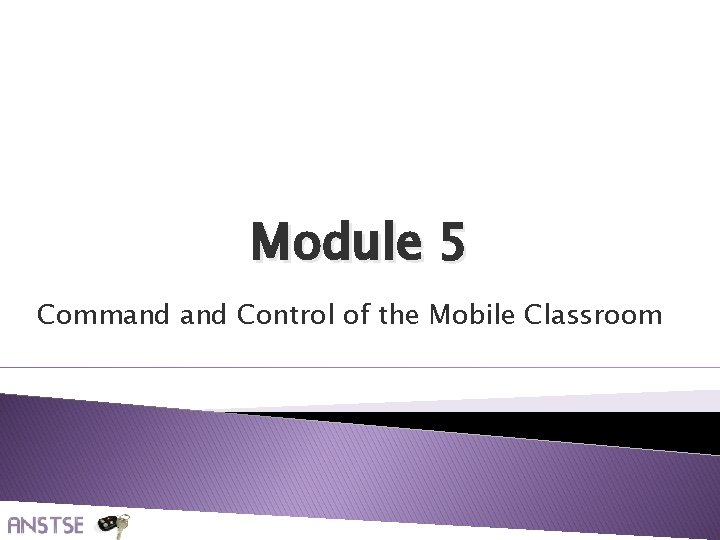 Module 5

Command and Control of the Mobile Classroom

ANSTSE